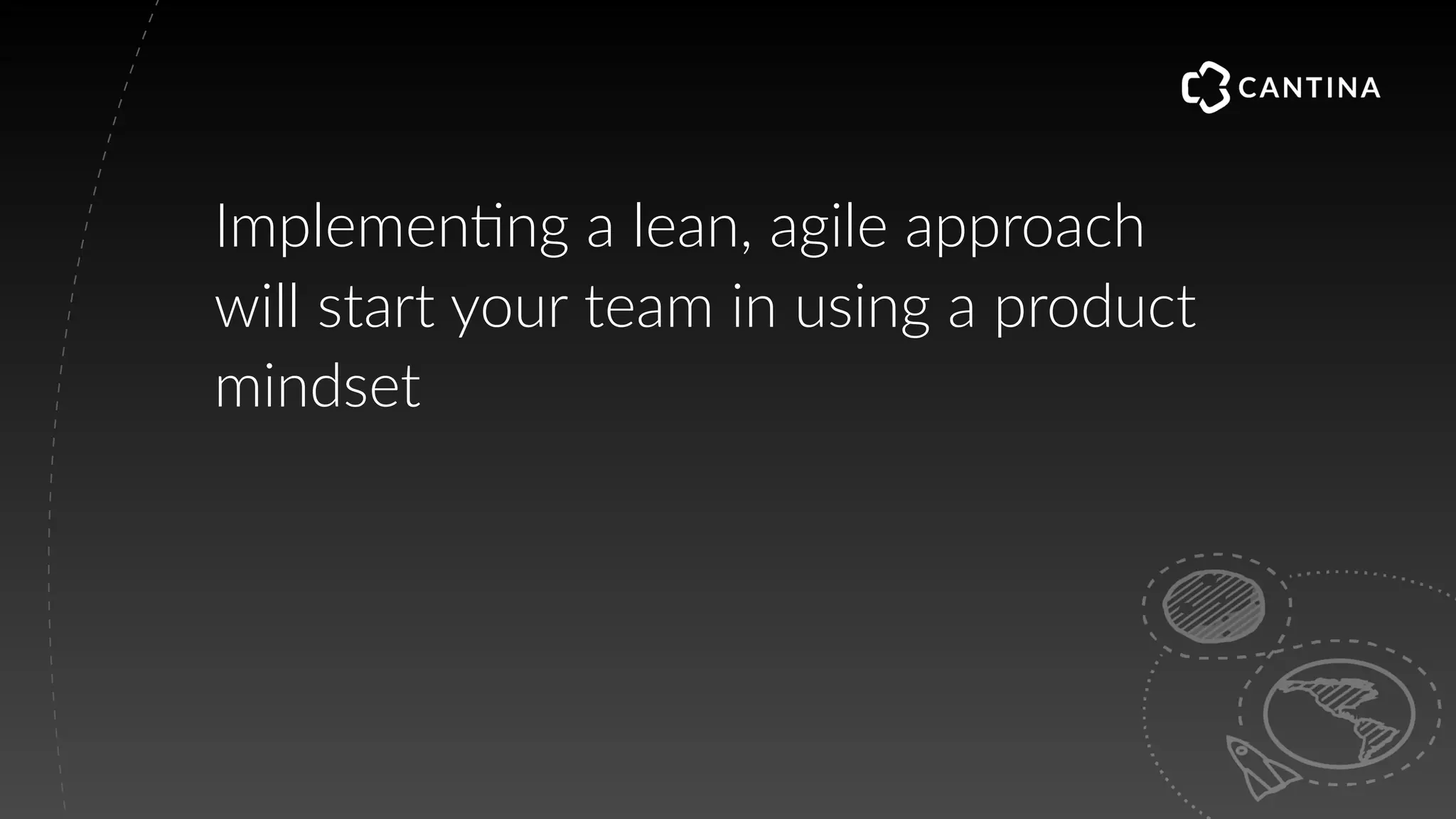 CANTINA

Implementing a lean, agile approach will start your team in using a product mindset